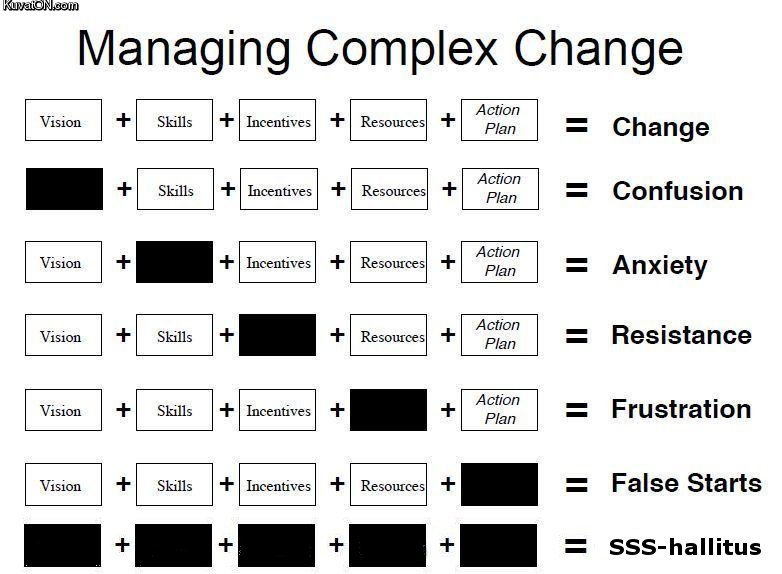 KuvatON.com

Managing Complex Change

Vision + Skills + Incentives + Resources + Action Plan = Change

+ Skills + Incentives + Resources + Action Plan = Confusion

Vision + + Incentives + Resources + Action Plan = Anxiety

Vision + Skills + + Resources + Action Plan = Resistance

Vision + Skills + Incentives + + Action Plan = Frustration

Vision + Skills + Incentives + Resources + = False Starts

+ + + + = SSS-hallitus